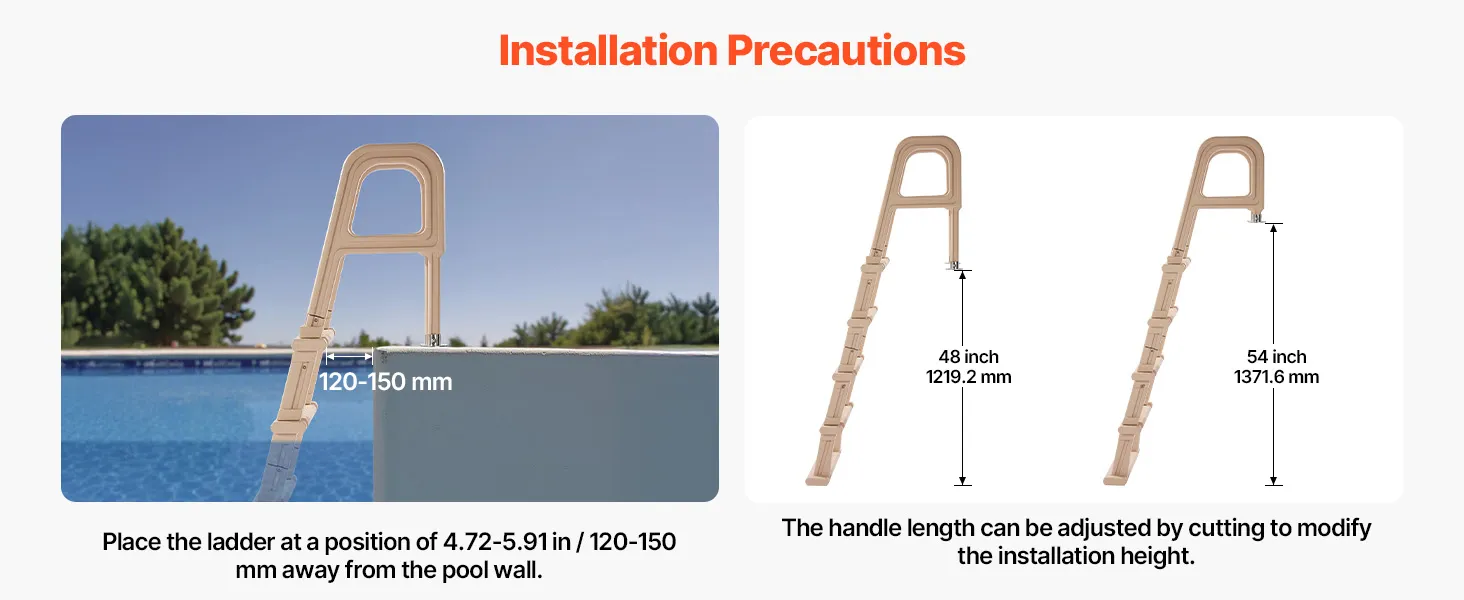 Installation Precautions

120-150 mm

Place the ladder at a position of 4.72-5.91 in / 120-150 mm away from the pool wall.

48 inch
1219.2 mm

54 inch
1371.6 mm

The handle length can be adjusted by cutting to modify the installation height.